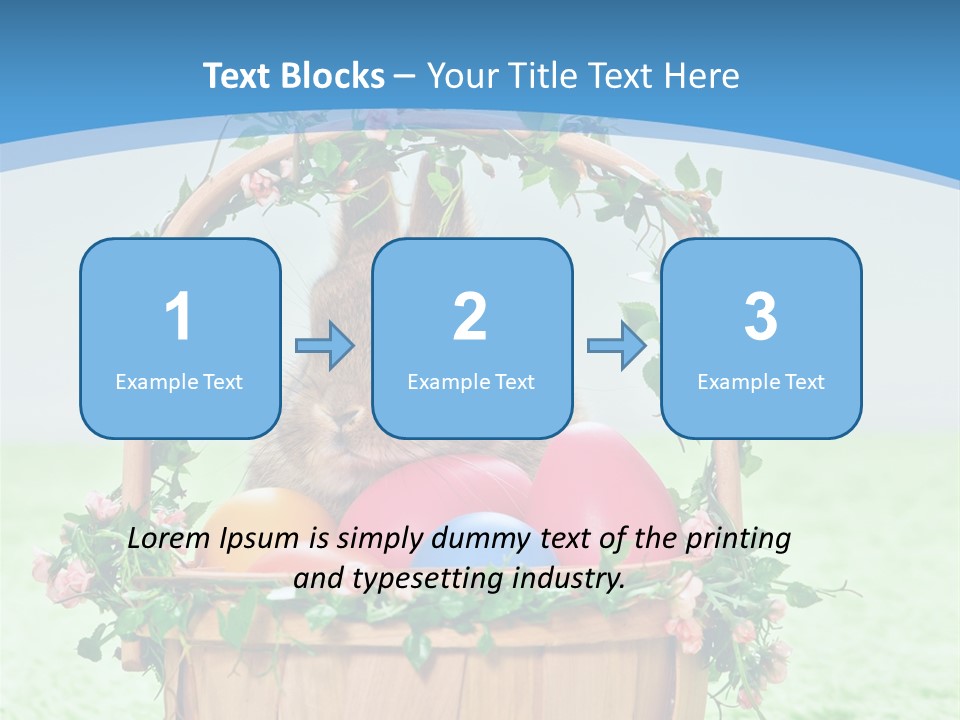 Text Blocks – Your Title Text Here

1
Example Text

2
Example Text

3
Example Text

Lorem Ipsum is simply dummy text of the printing and typesetting industry.